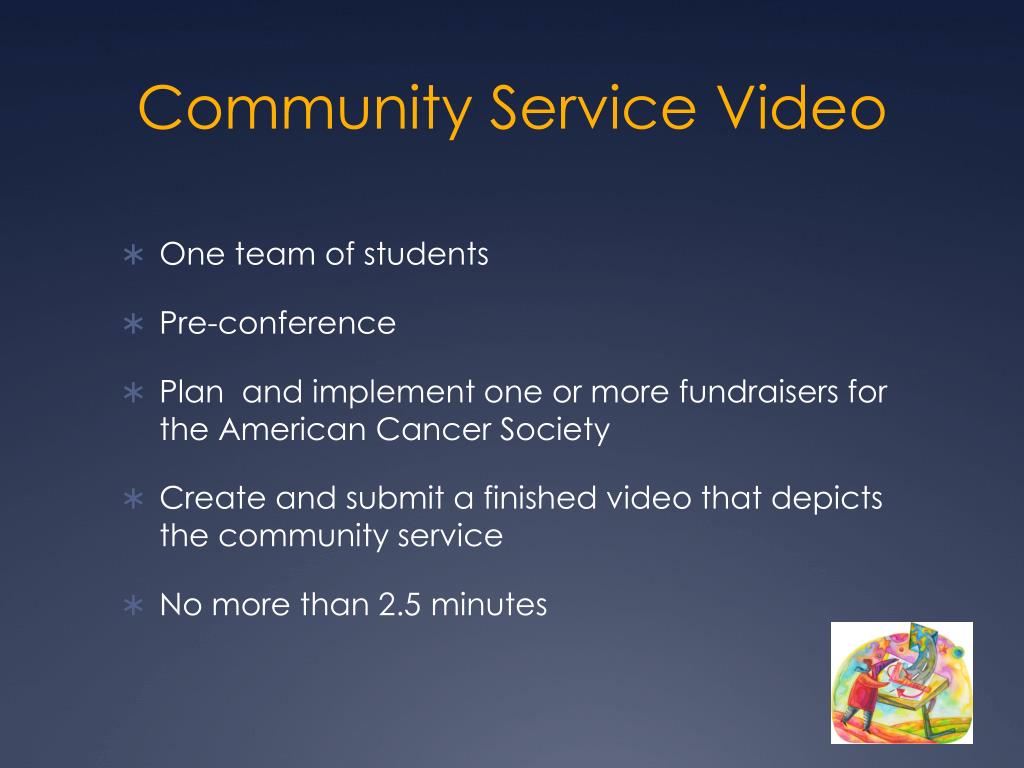 Community Service Video

∗ One team of students

∗ Pre-conference

∗ Plan  and implement one or more fundraisers for the American Cancer Society

∗ Create and submit a finished video that depicts the community service

∗ No more than 2.5 minutes